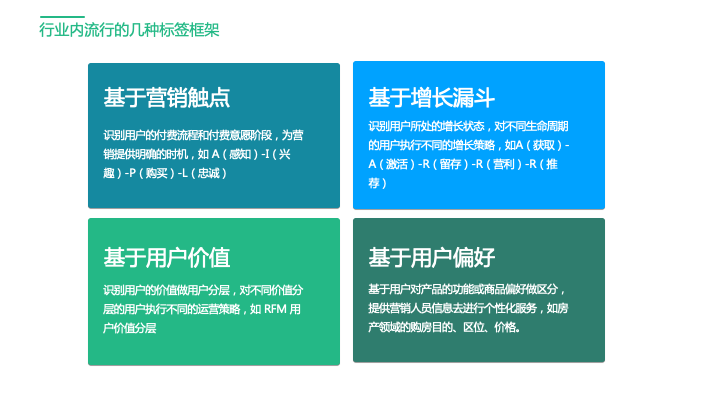 行业内流行的几种标签框架

基于营销触点

识别用户的付费流程和付费意愿阶段，为营销提供明确的时机，如 A（感知）-I（兴趣）-P（购买）-L（忠诚）

基于增长漏斗

识别用户所处的增长状态，对不同生命周期的用户执行不同的增长策略，如A（获取）-A（激活）-R（留存）-R（营利）-R（推荐）

基于用户价值

识别用户的价值做用户分层，对不同价值分层的用户执行不同的运营策略，如 RFM 用户价值分层

基于用户偏好

基于用户对产品的功能或商品偏好做区分，提供营销人员信息去进行个性化服务，如房产领域的购房目的、区位、价格。